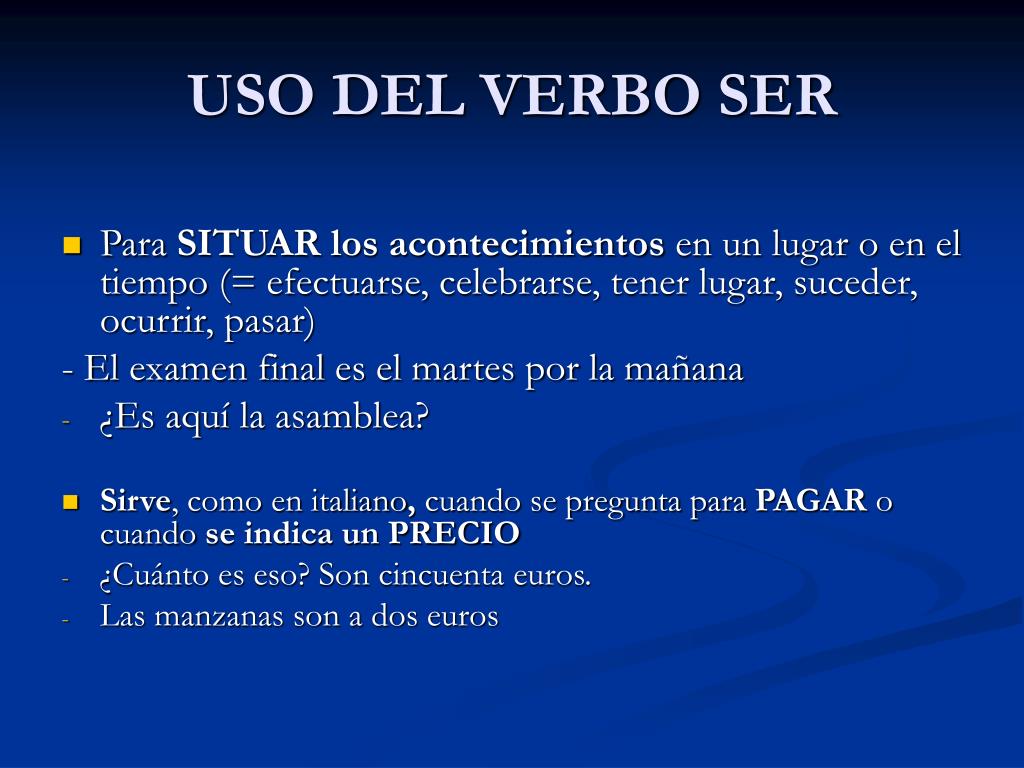 USO DEL VERBO SER

Para SITUAR los acontecimientos en un lugar o en el tiempo (= efectuarse, celebrarse, tener lugar, suceder, ocurrir, pasar)
- El examen final es el martes por la mañana
- ¿Es aquí la asamblea?

Sirve, como en italiano, cuando se pregunta para PAGAR o cuando se indica un PRECIO
- ¿Cuánto es eso? Son cincuenta euros.
- Las manzanas son a dos euros